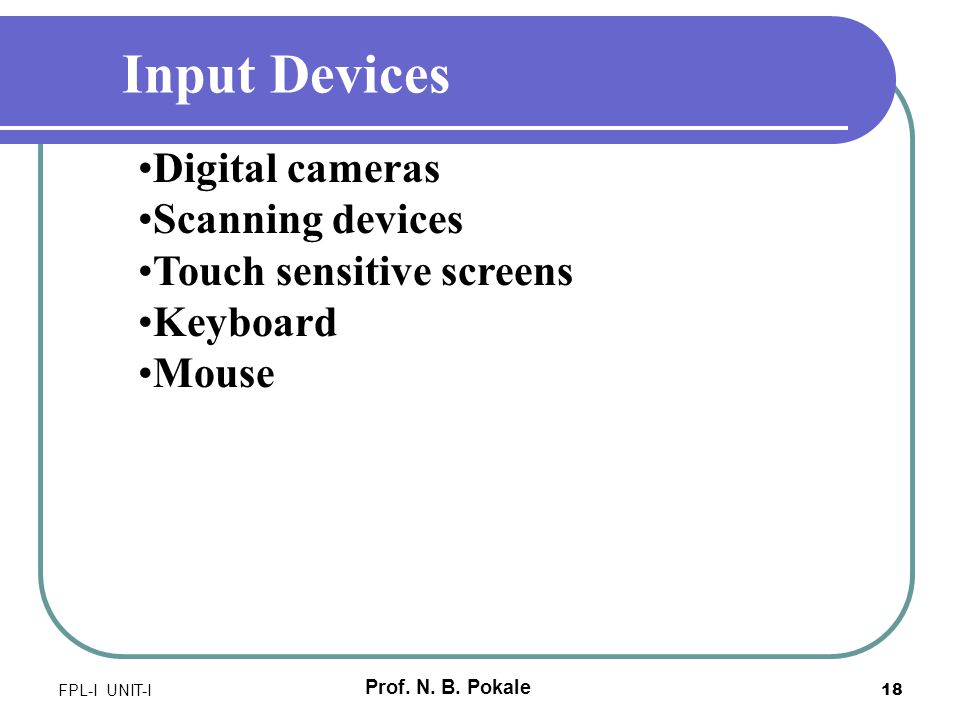 Input Devices

•Digital cameras
•Scanning devices
•Touch sensitive screens
•Keyboard
•Mouse

FPL-I UNIT-I

Prof. N. B. Pokale

18